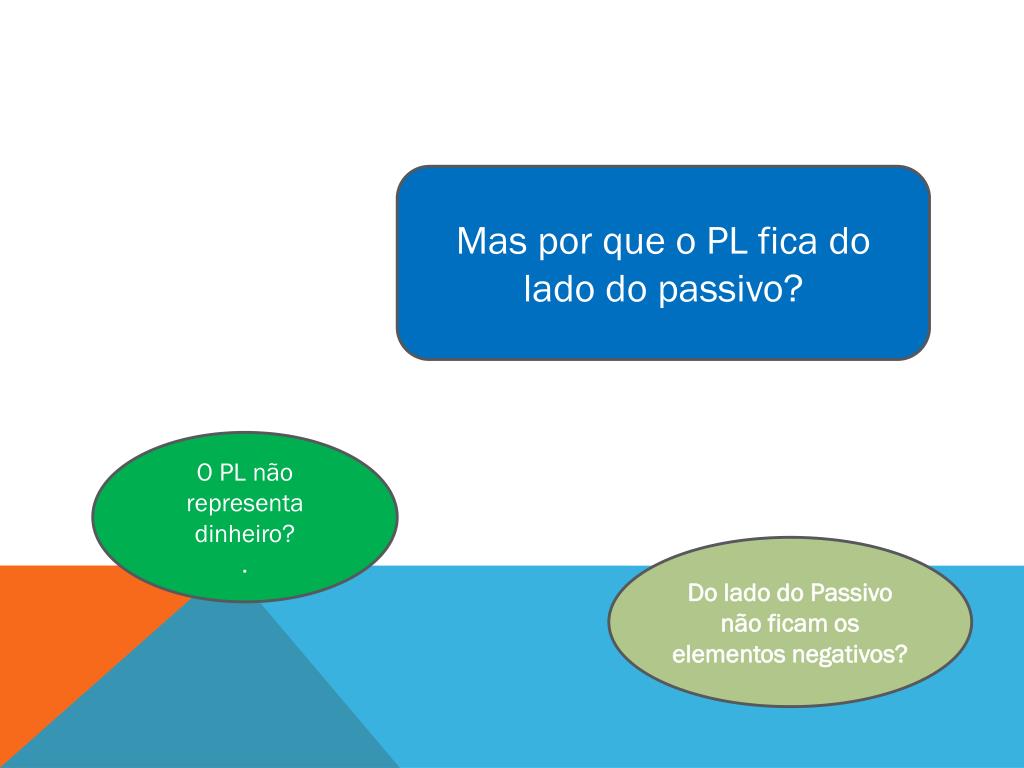 Mas por que o PL fica do lado do passivo?

O PL não representa dinheiro?
.

Do lado do Passivo não ficam os elementos negativos?